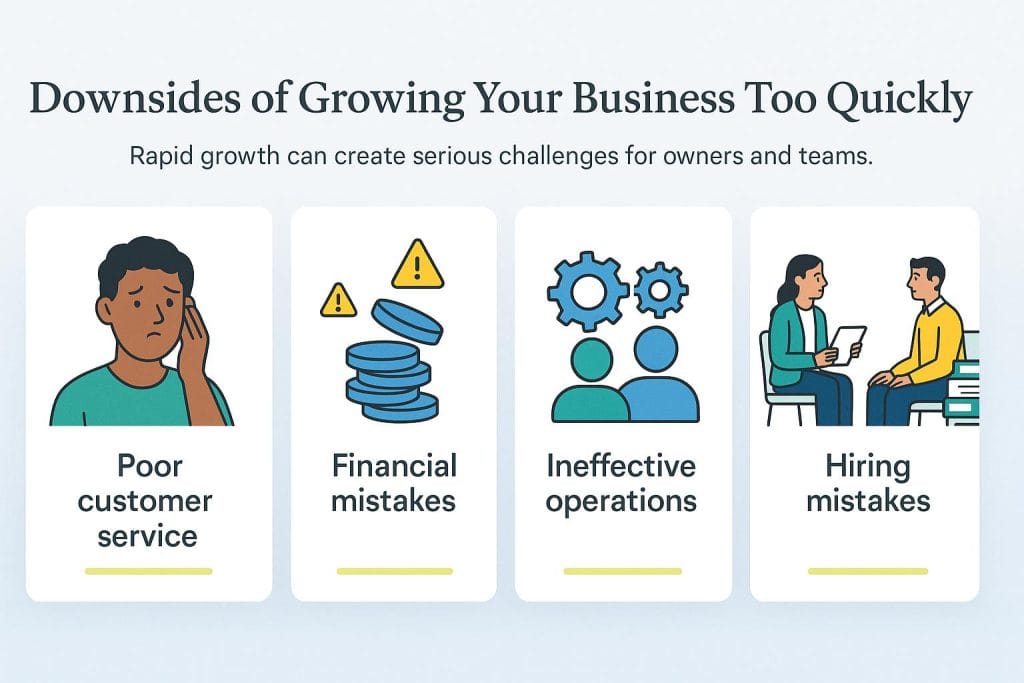 Downsides of Growing Your Business Too Quickly

Rapid growth can create serious challenges for owners and teams.

Poor customer service

Financial mistakes

Ineffective operations

Hiring mistakes